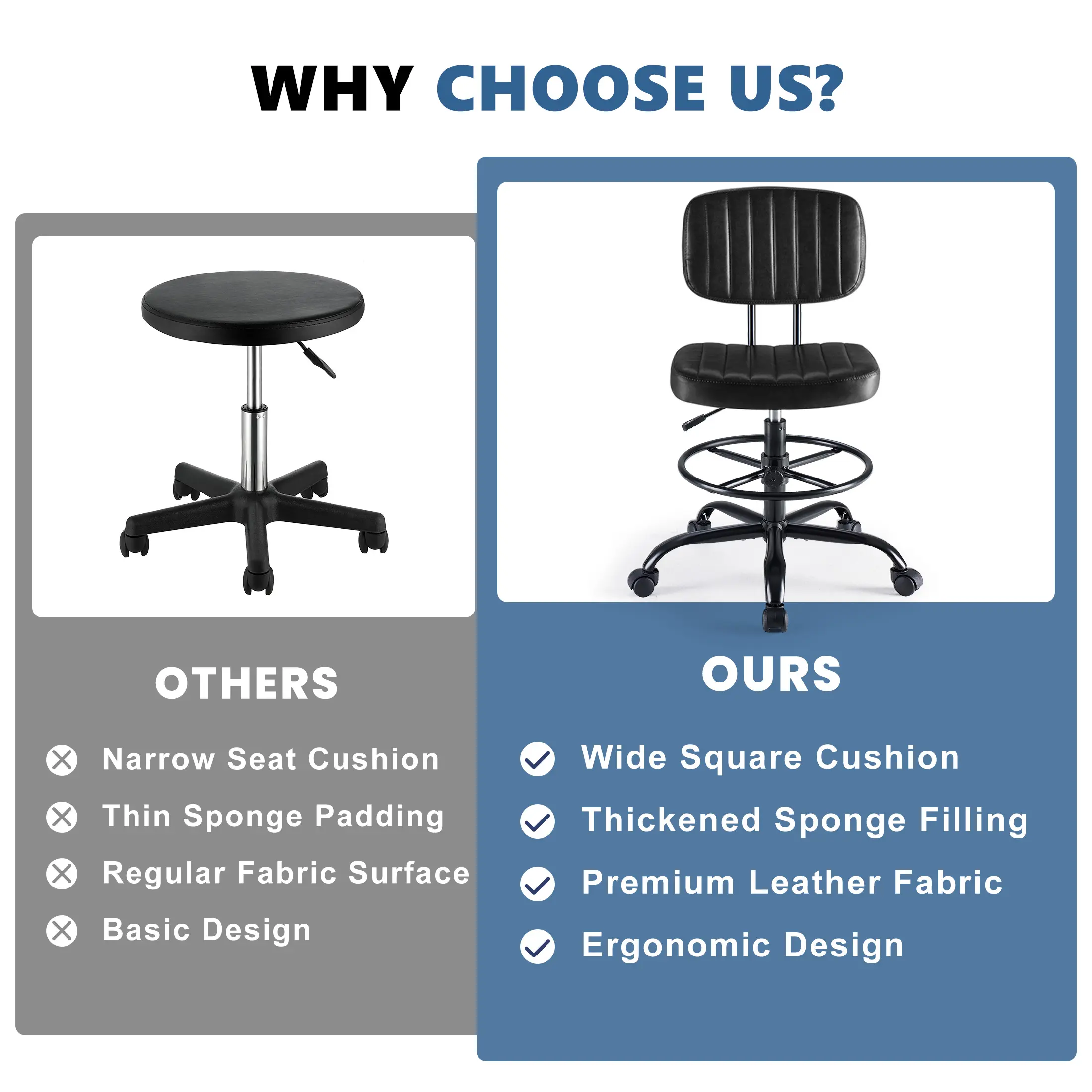 WHY CHOOSE US?

OTHERS

Narrow Seat Cushion

Thin Sponge Padding

Regular Fabric Surface

Basic Design

OURS

Wide Square Cushion

Thickened Sponge Filling

Premium Leather Fabric

Ergonomic Design